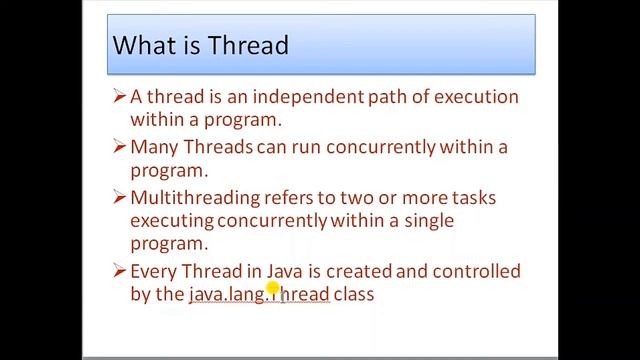 What is Thread

➢ A thread is an independent path of execution within a program.

➢ Many Threads can run concurrently within a program.

➢ Multithreading refers to two or more tasks executing concurrently within a single program.

➢ Every Thread in Java is created and controlled by the java.lang.Thread class